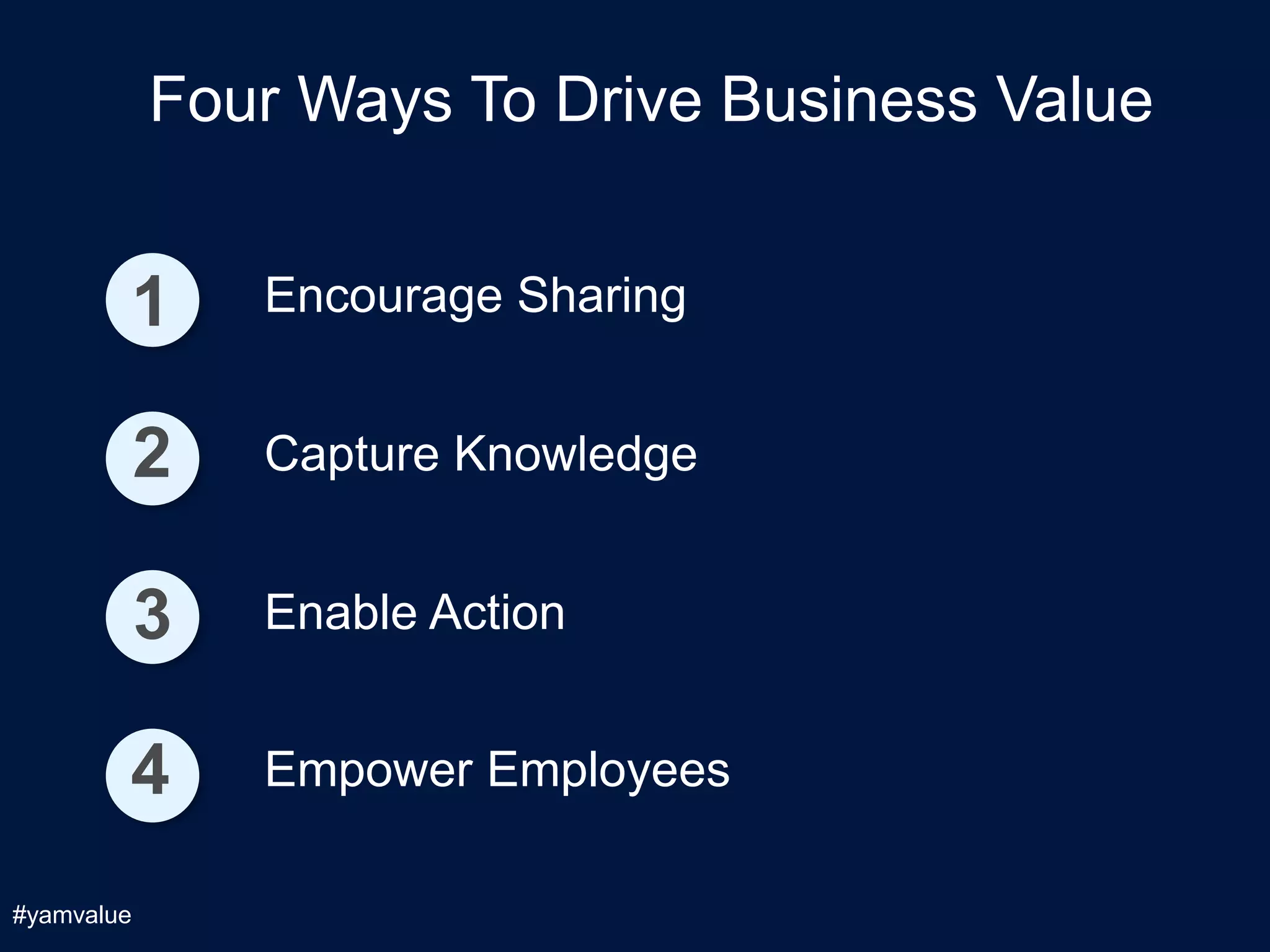 Four Ways To Drive Business Value

1 Encourage Sharing

2 Capture Knowledge

3 Enable Action

4 Empower Employees

#yamvalue